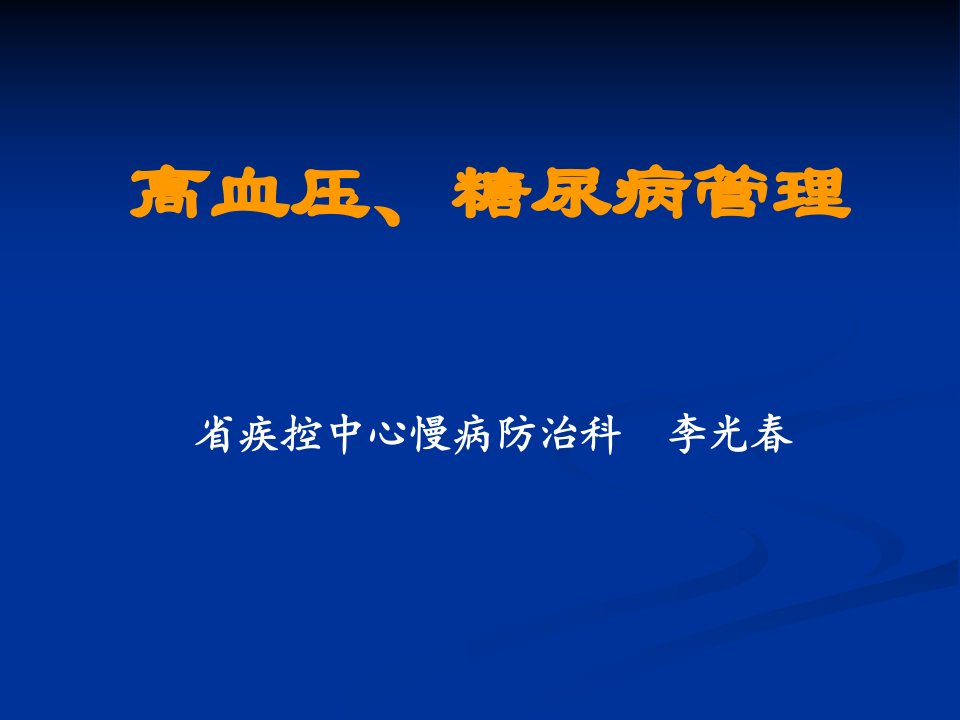 高血压、糖尿病管理

省疾控中心慢病防治科　李光春